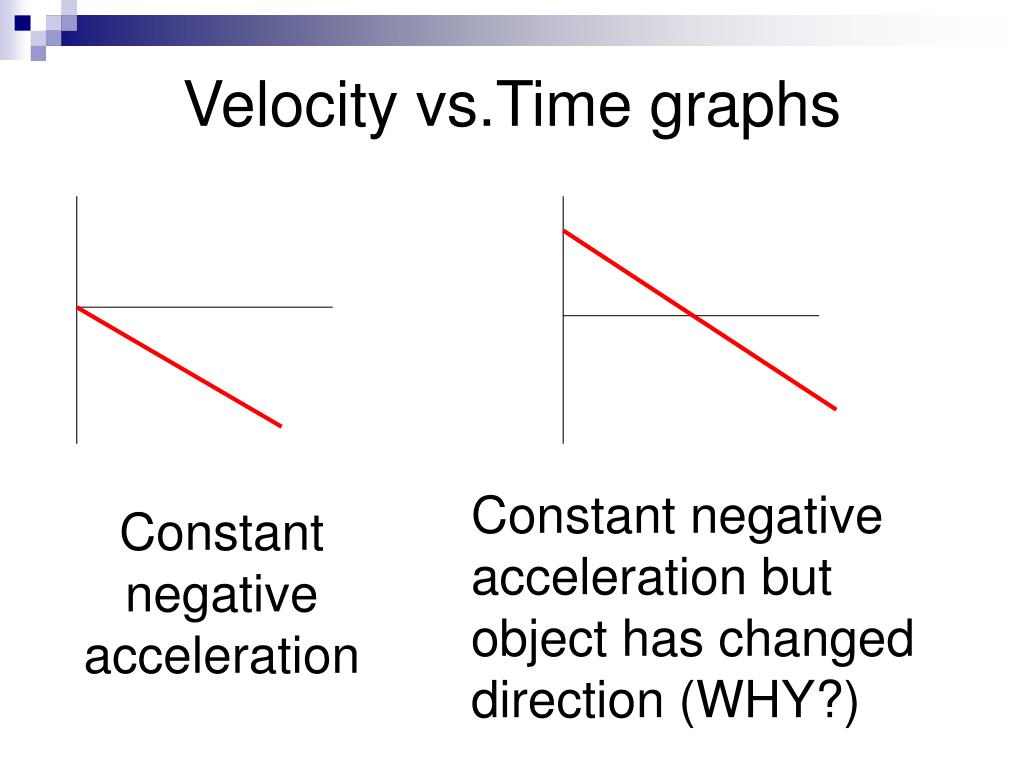 Velocity vs.Time graphs

Constant negative acceleration

Constant negative acceleration but object has changed direction (WHY?)